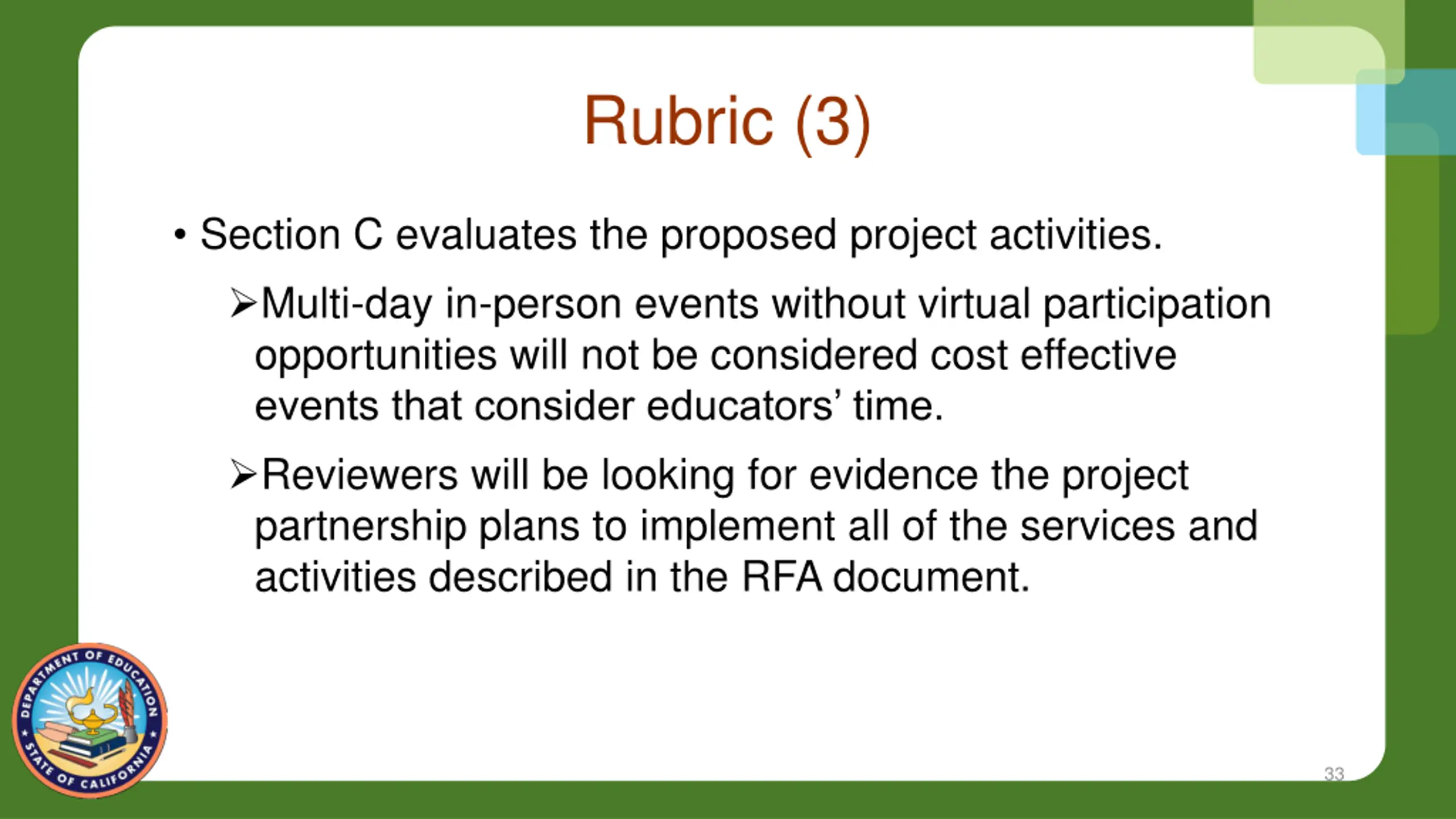 Rubric (3)

• Section C evaluates the proposed project activities.

➢Multi-day in-person events without virtual participation opportunities will not be considered cost effective events that consider educators' time.

➢Reviewers will be looking for evidence the project partnership plans to implement all of the services and activities described in the RFA document.

DEPARTMENT OF EDUCATION ★ STATE OF CALIFORNIA ★

33